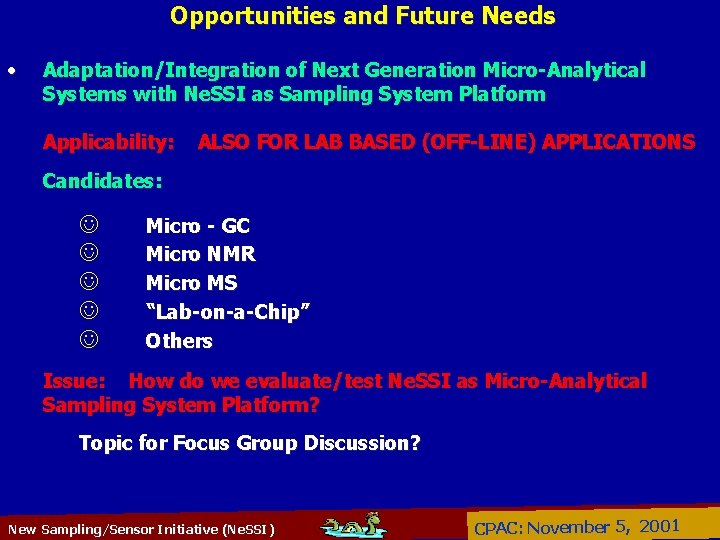 Opportunities and Future Needs

• Adaptation/Integration of Next Generation Micro-Analytical Systems with NeSSI as Sampling System Platform

Applicability: ALSO FOR LAB BASED (OFF-LINE) APPLICATIONS

Candidates:

☺ Micro - GC
☺ Micro NMR
☺ Micro MS
☺ “Lab-on-a-Chip”
☺ Others

Issue: How do we evaluate/test NeSSI as Micro-Analytical Sampling System Platform?

Topic for Focus Group Discussion?

New Sampling/Sensor Initiative (NeSSI)

CPAC: November 5, 2001